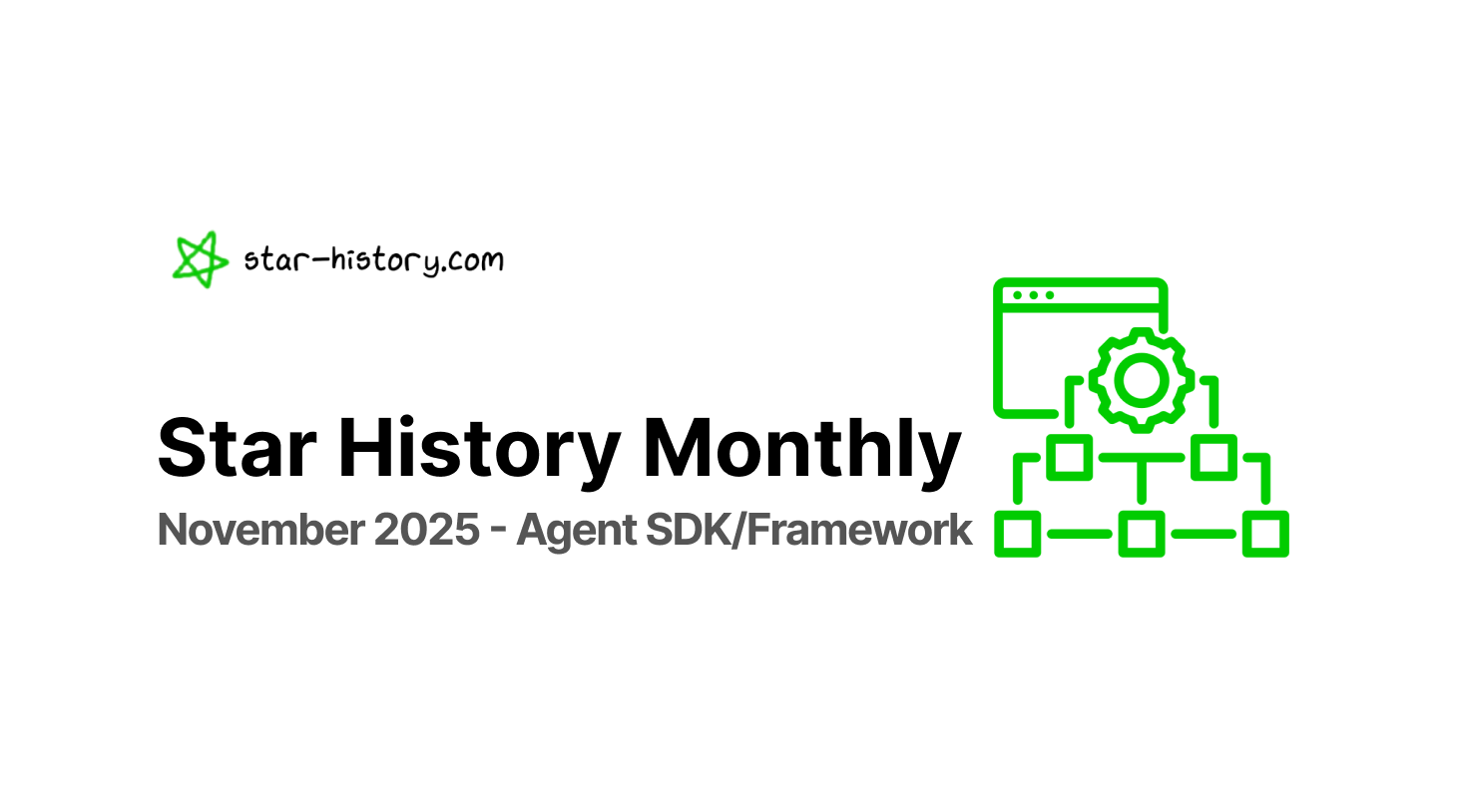 star-history.com

Star History Monthly

November 2025 - Agent SDK/Framework